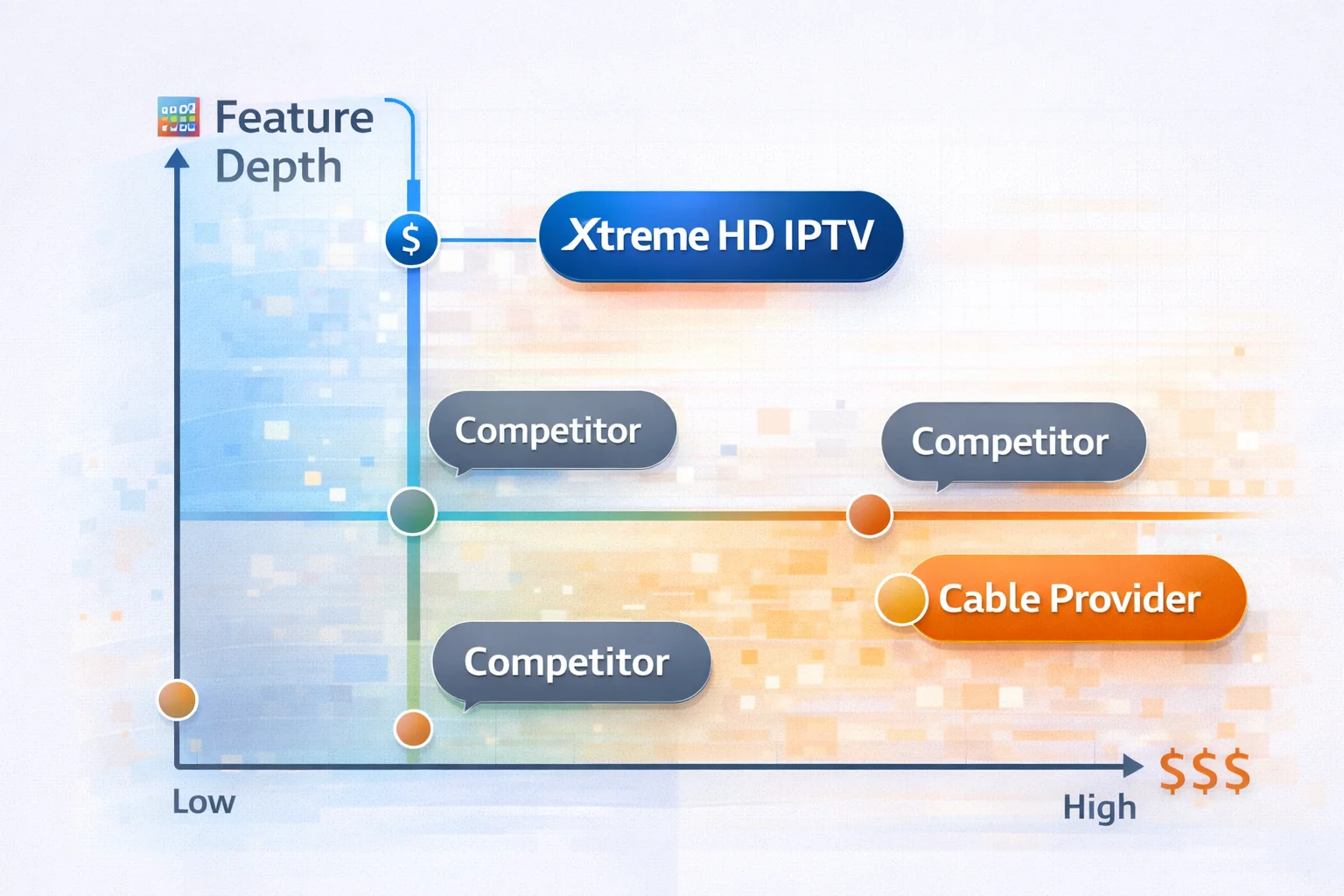 Feature Depth

$

Xtreme HD IPTV

Competitor

Competitor

Cable Provider

Competitor

Low

High

$$$